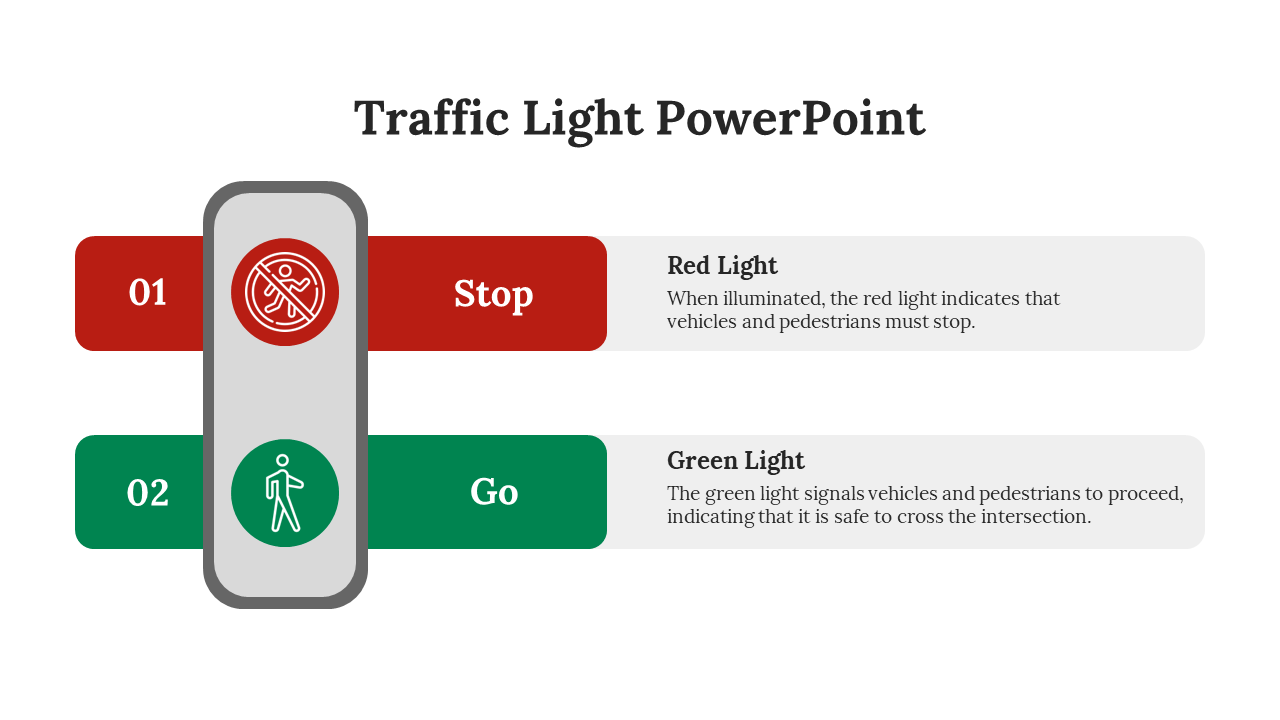 Traffic Light PowerPoint

01

Stop

Red Light
When illuminated, the red light indicates that vehicles and pedestrians must stop.

02

Go

Green Light
The green light signals vehicles and pedestrians to proceed, indicating that it is safe to cross the intersection.